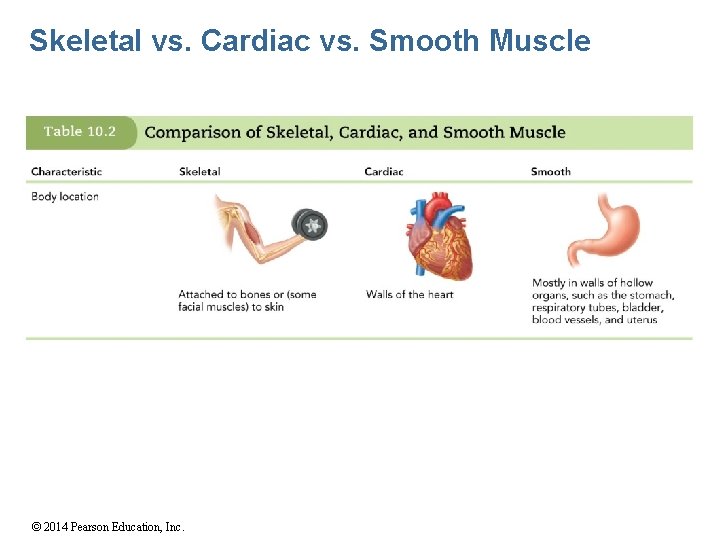 Skeletal vs. Cardiac vs. Smooth Muscle

Table 10.2 Comparison of Skeletal, Cardiac, and Smooth Muscle

| Characteristic | Skeletal | Cardiac | Smooth |
|---|---|---|---|
| Body location | Attached to bones or (some facial muscles) to skin | Walls of the heart | Mostly in walls of hollow organs, such as the stomach, respiratory tubes, bladder, blood vessels, and uterus |

© 2014 Pearson Education, Inc.